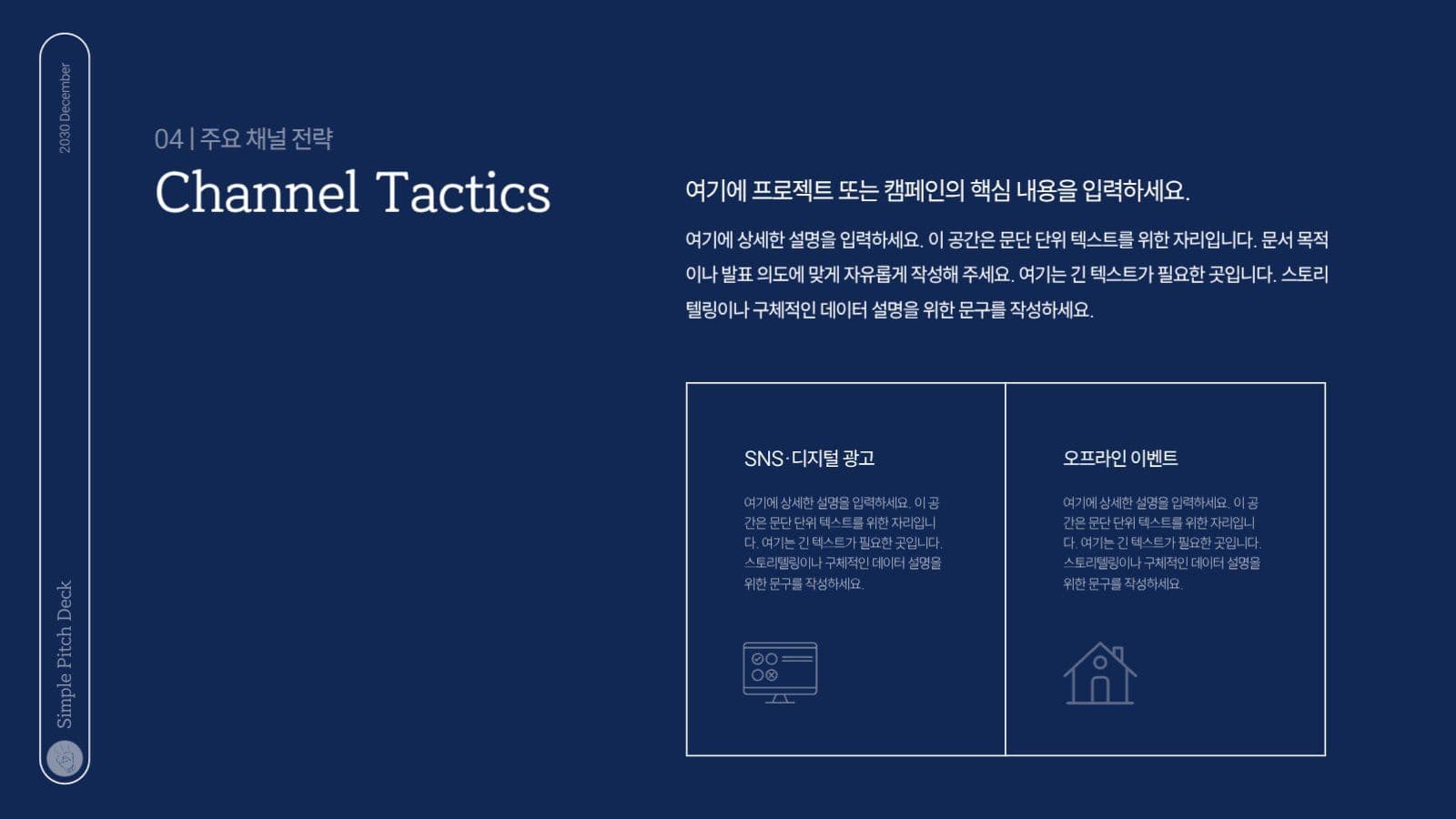 2030 December

Simple Pitch Deck

04 | 주요 채널 전략

Channel Tactics

여기에 프로젝트 또는 캠페인의 핵심 내용을 입력하세요.

여기에 상세한 설명을 입력하세요. 이 공간은 문단 단위 텍스트를 위한 자리입니다. 문서 목적이나 발표 의도에 맞게 자유롭게 작성해 주세요. 여기는 긴 텍스트가 필요한 곳입니다. 스토리텔링이나 구체적인 데이터 설명을 위한 문구를 작성하세요.

SNS·디지털 광고

여기에 상세한 설명을 입력하세요. 이 공간은 문단 단위 텍스트를 위한 자리입니다. 여기는 긴 텍스트가 필요한 곳입니다. 스토리텔링이나 구체적인 데이터 설명을 위한 문구를 작성하세요.

오프라인 이벤트

여기에 상세한 설명을 입력하세요. 이 공간은 문단 단위 텍스트를 위한 자리입니다. 여기는 긴 텍스트가 필요한 곳입니다. 스토리텔링이나 구체적인 데이터 설명을 위한 문구를 작성하세요.